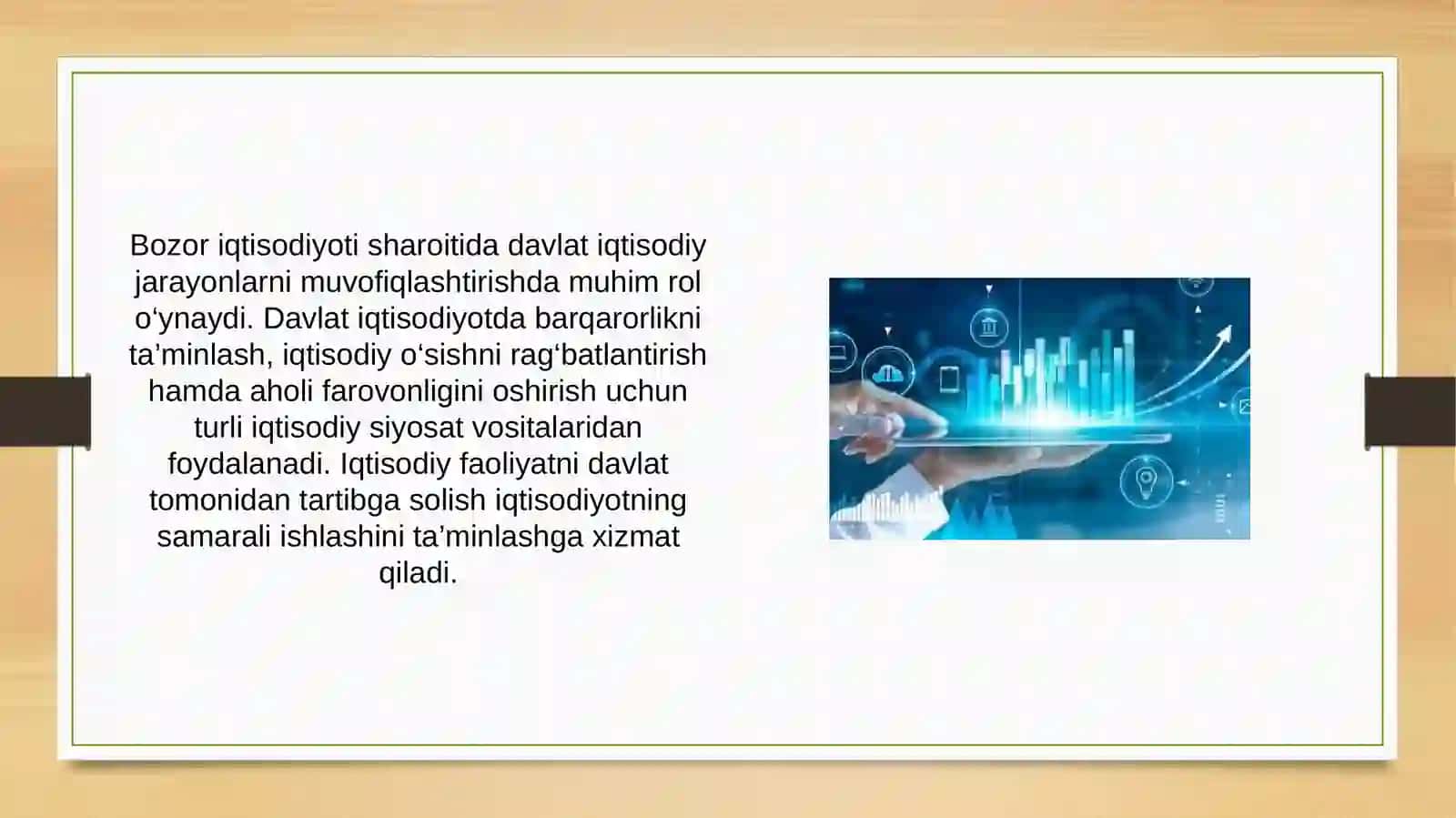 Bozor iqtisodiyoti sharoitida davlat iqtisodiy jarayonlarni muvofiqlashtirishda muhim rol o‘ynaydi. Davlat iqtisodiyotda barqarorlikni ta’minlash, iqtisodiy o‘sishni rag‘batlantirish hamda aholi farovonligini oshirish uchun turli iqtisodiy siyosat vositalaridan foydalanadi. Iqtisodiy faoliyatni davlat tomonidan tartibga solish iqtisodiyotning samarali ishlashini ta’minlashga xizmat qiladi.